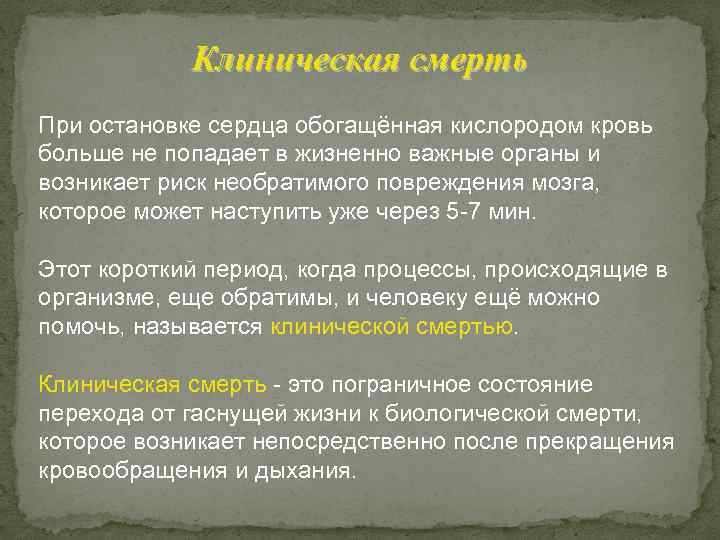 Клиническая смерть

При остановке сердца обогащённая кислородом кровь больше не попадает в жизненно важные органы и возникает риск необратимого повреждения мозга, которое может наступить уже через 5-7 мин.

Этот короткий период, когда процессы, происходящие в организме, еще обратимы, и человеку ещё можно помочь, называется клинической смертью.

Клиническая смерть - это пограничное состояние перехода от гаснущей жизни к биологической смерти, которое возникает непосредственно после прекращения кровообращения и дыхания.